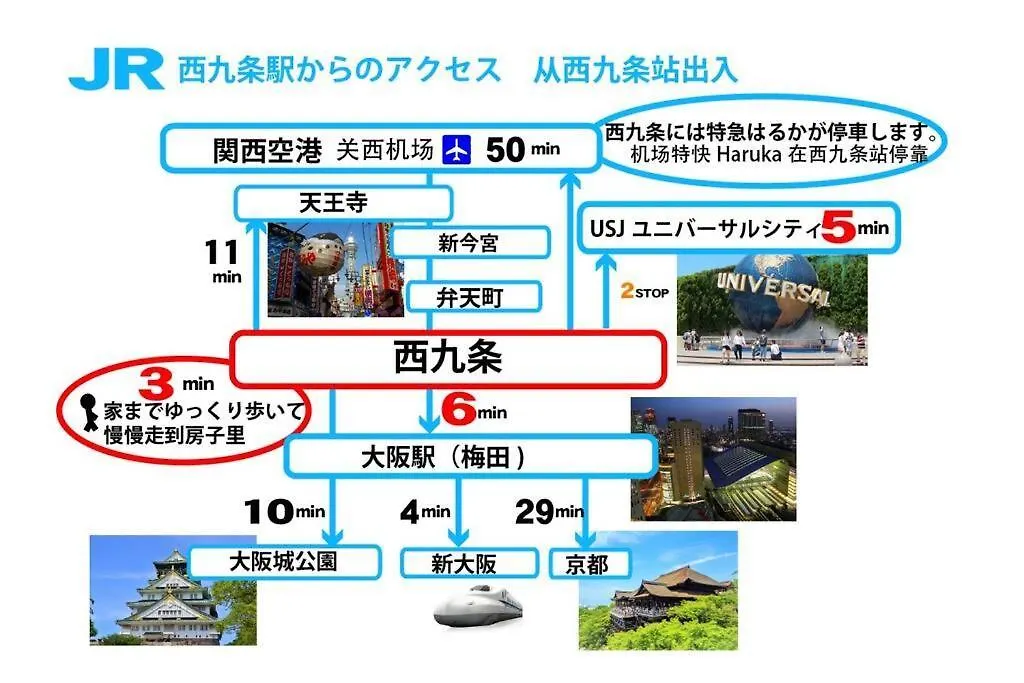 JR 西九条駅からのアクセス　从西九条站出入

関西空港 关西机场 50 min

西九条には特急はるかが停車します。
机场特快 Haruka 在西九条站停靠

天王寺

11 min

新今宮

弁天町

USJ ユニバーサルシティ 5 min

2 STOP

UNIVERSAL

西九条

3 min
家までゆっくり歩いて
慢慢走到房子里

6 min

大阪駅（梅田）

10 min

4 min

29 min

大阪城公園

新大阪

京都